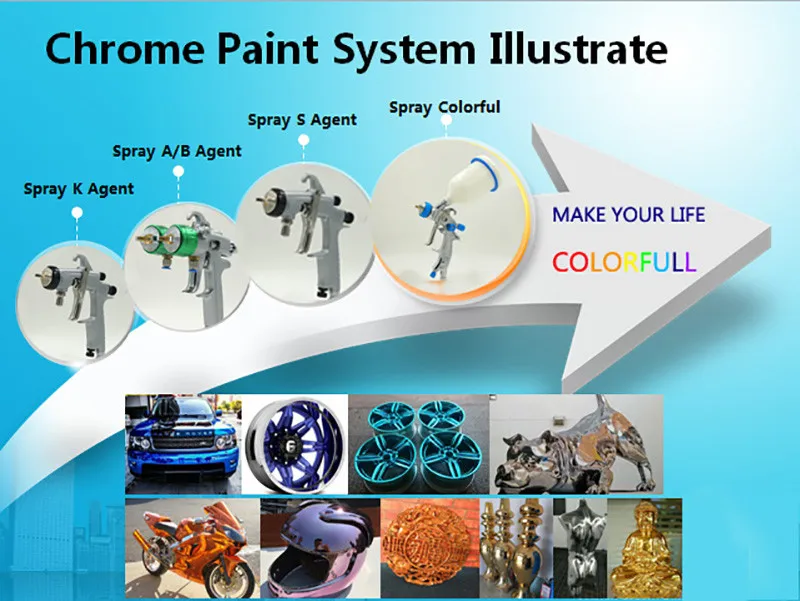 Chrome Paint System Illustrate

Spray K Agent

Spray A/B Agent

Spray S Agent

Spray Colorful

MAKE YOUR LIFE

COLORFULL